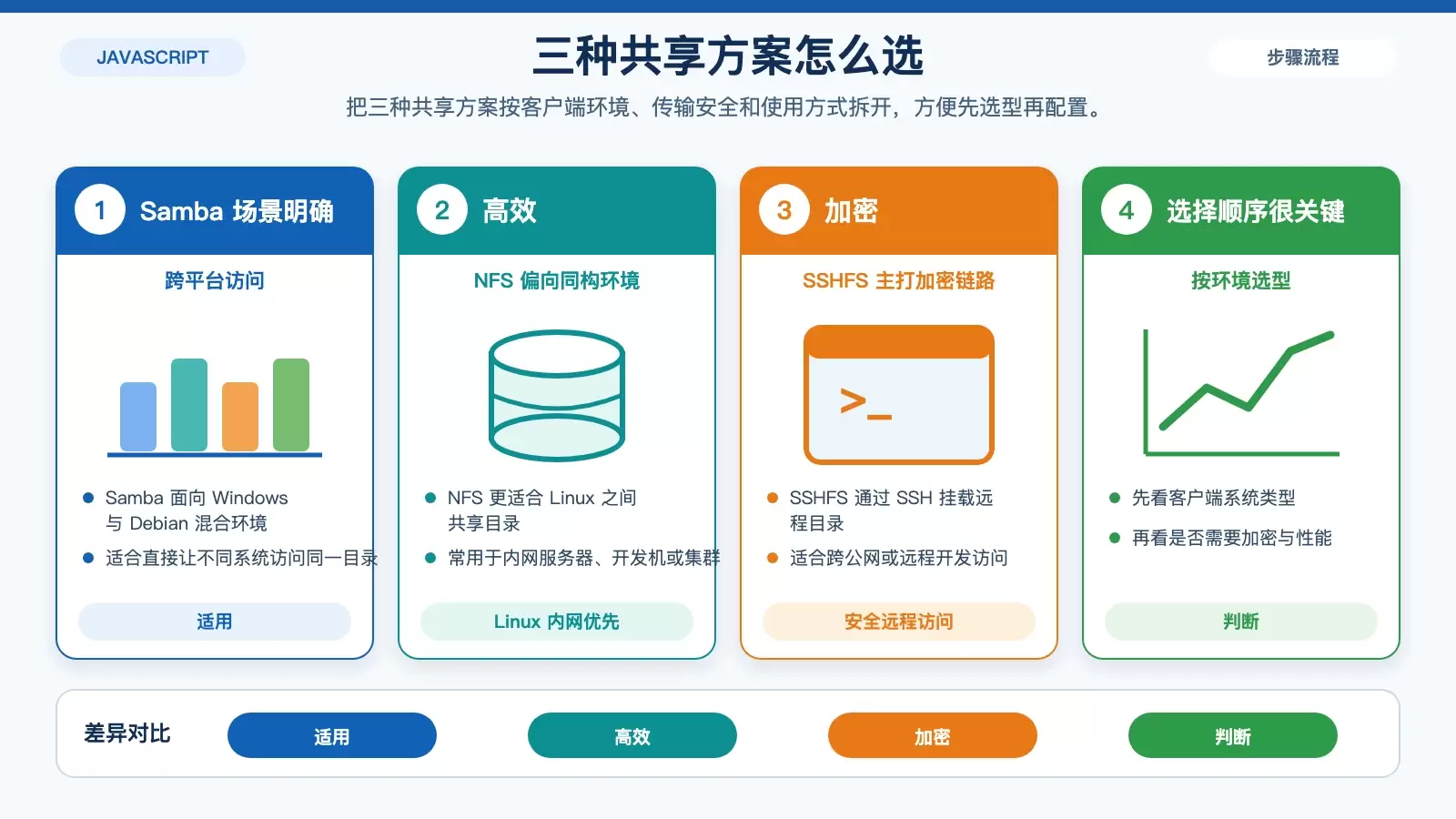 JAVASCRIPT

三种共享方案怎么选

步骤流程

把三种共享方案按客户端环境、传输安全和使用方式拆开，方便先选型再配置。

1 Samba 场景明确

跨平台访问

- Samba 面向 Windows 与 Debian 混合环境
- 适合直接让不同系统访问同一目录

适用

2 高效

NFS 偏向同构环境

- NFS 更适合 Linux 之间共享目录
- 常用于内网服务器、开发机或集群

Linux 内网优先

3 加密

SSHFS 主打加密链路

>_

- SSHFS 通过 SSH 挂载远程目录
- 适合跨公网或远程开发访问

安全远程访问

4 选择顺序很关键

按环境选型

- 先看客户端系统类型
- 再看是否需要加密与性能

判断

差异对比

适用

高效

加密

判断